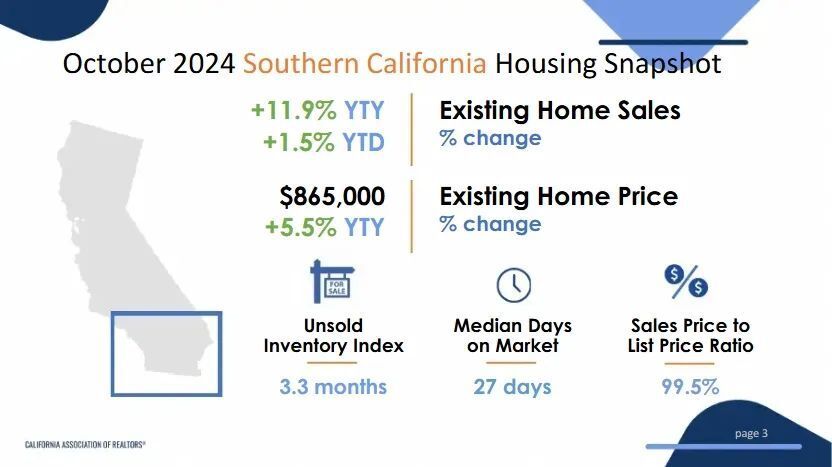 October 2024 Southern California Housing Snapshot

+11.9% YTY
+1.5% YTD

Existing Home Sales
% change

$865,000
+5.5% YTY

Existing Home Price
% change

FOR SALE

Unsold Inventory Index
3.3 months

Median Days on Market
27 days

Sales Price to List Price Ratio
99.5%

CALIFORNIA ASSOCIATION OF REALTORS®

page 3